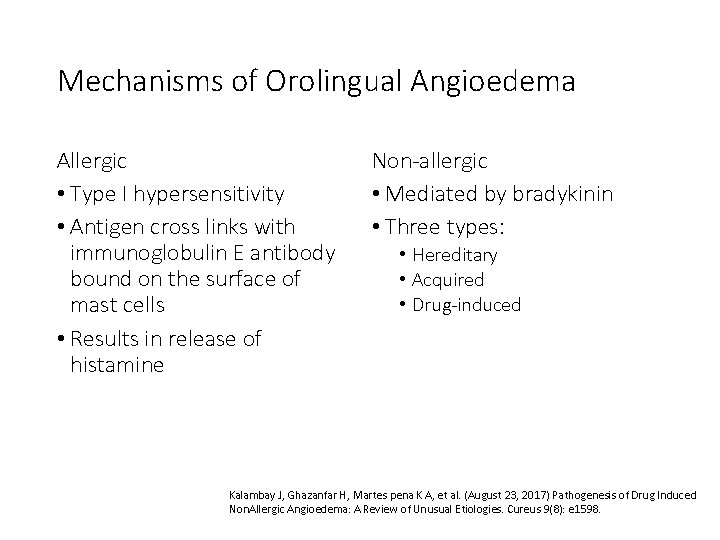 Mechanisms of Orolingual Angioedema

Allergic
• Type I hypersensitivity
• Antigen cross links with immunoglobulin E antibody bound on the surface of mast cells
• Results in release of histamine

Non-allergic
• Mediated by bradykinin
• Three types:
  • Hereditary
  • Acquired
  • Drug-induced

Kalambay J, Ghazanfar H, Martes pena K A, et al. (August 23, 2017) Pathogenesis of Drug Induced NonAllergic Angioedema: A Review of Unusual Etiologies. Cureus 9(8): e1598.